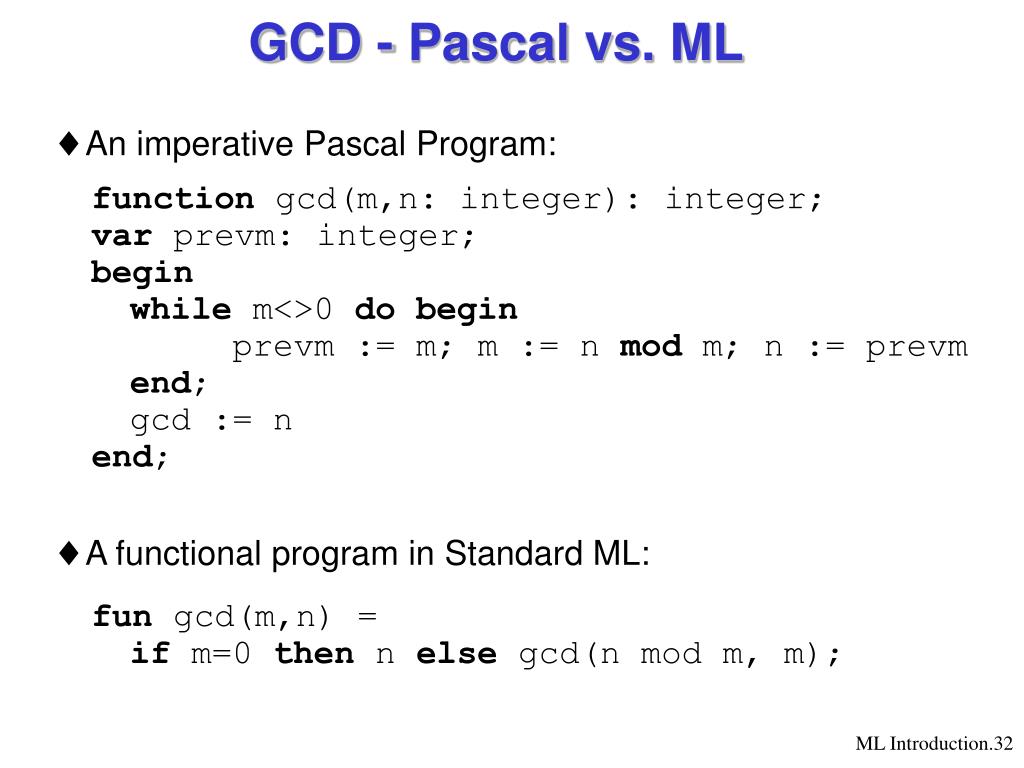 GCD - Pascal vs. ML

♦ An imperative Pascal Program:

function gcd(m,n: integer): integer;
var prevm: integer;
begin
  while m<>0 do begin
      prevm := m; m := n mod m; n := prevm
  end;
  gcd := n
end;

♦ A functional program in Standard ML:

fun gcd(m,n) =
  if m=0 then n else gcd(n mod m, m);

ML Introduction.32